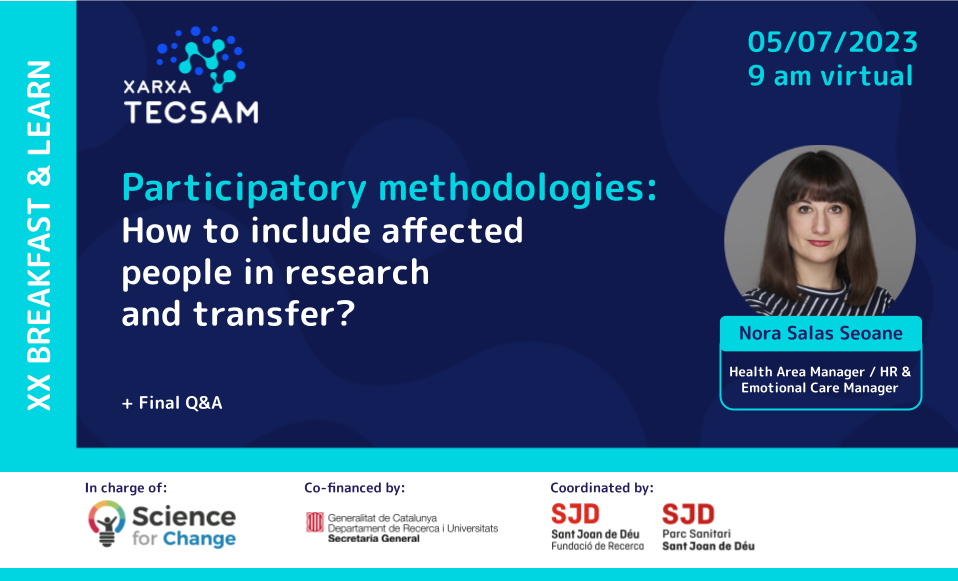 XX BREAKFAST & LEARN

XARXA TECSAM

05/07/2023
9 am virtual

Participatory methodologies:
How to include affected people in research and transfer?

+ Final Q&A

Nora Salas Seoane

Health Area Manager / HR & Emotional Care Manager

In charge of:
Science for Change

Co-financed by:
Generalitat de Catalunya
Departament de Recerca i Universitats
Secretaria General

Coordinated by:
SJD
Sant Joan de Déu
Fundació de Recerca

SJD
Parc Sanitari
Sant Joan de Déu